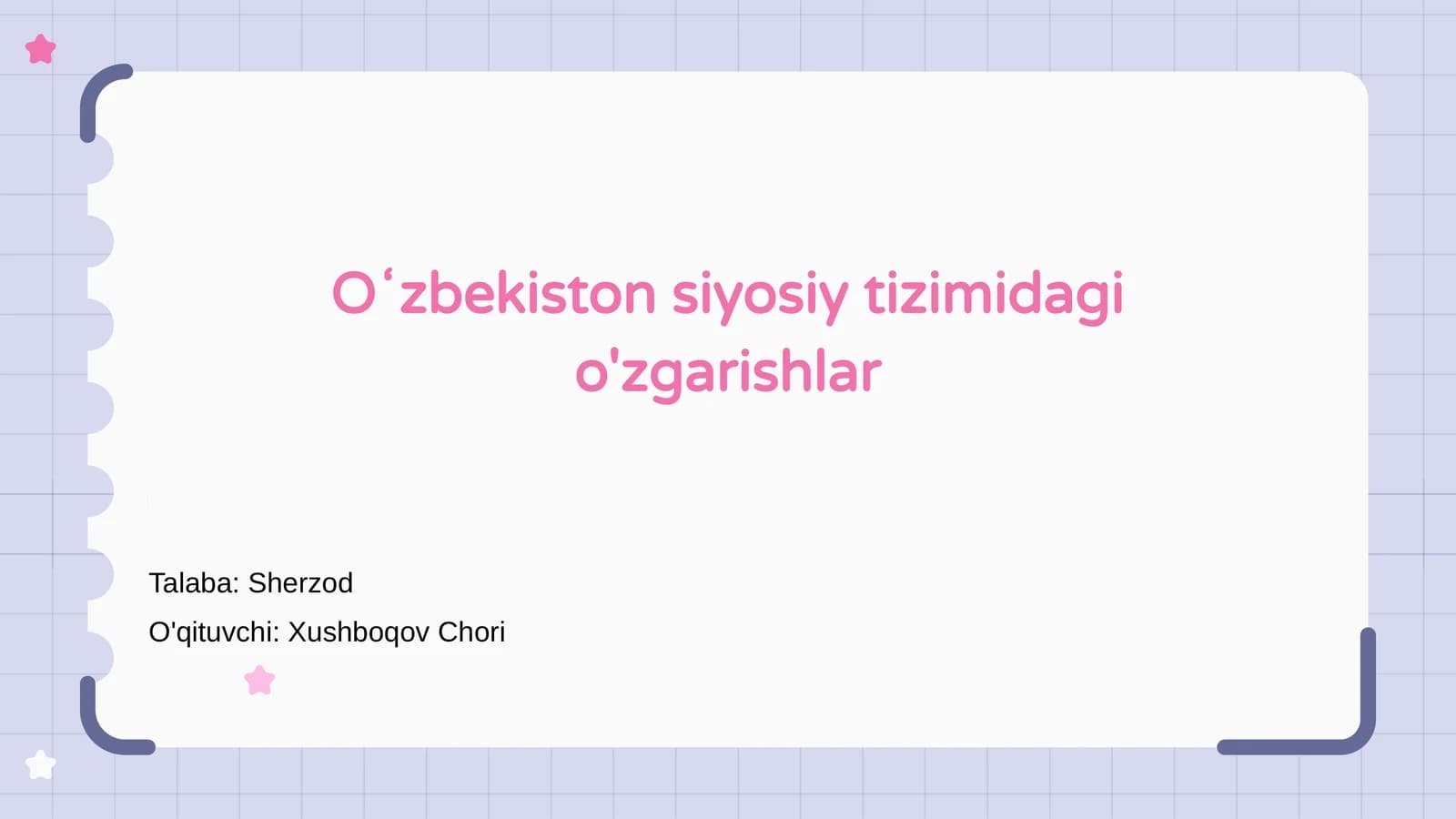 Oʻzbekiston siyosiy tizimidagi o'zgarishlar

Talaba: Sherzod

O'qituvchi: Xushboqov Chori